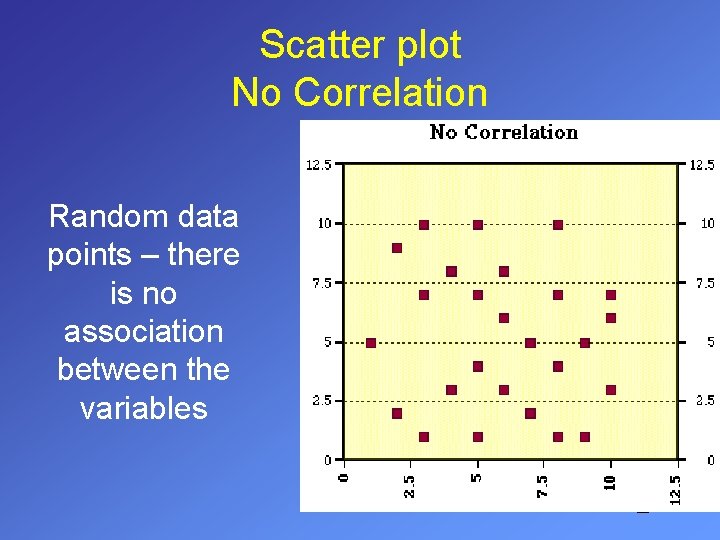 Scatter plot
No Correlation

Random data points – there is no association between the variables

No Correlation

12.5
10
7.5
5
2.5
0

12.5
10
7.5
5
2.5
0

0
2.5
5
7.5
10
12.5